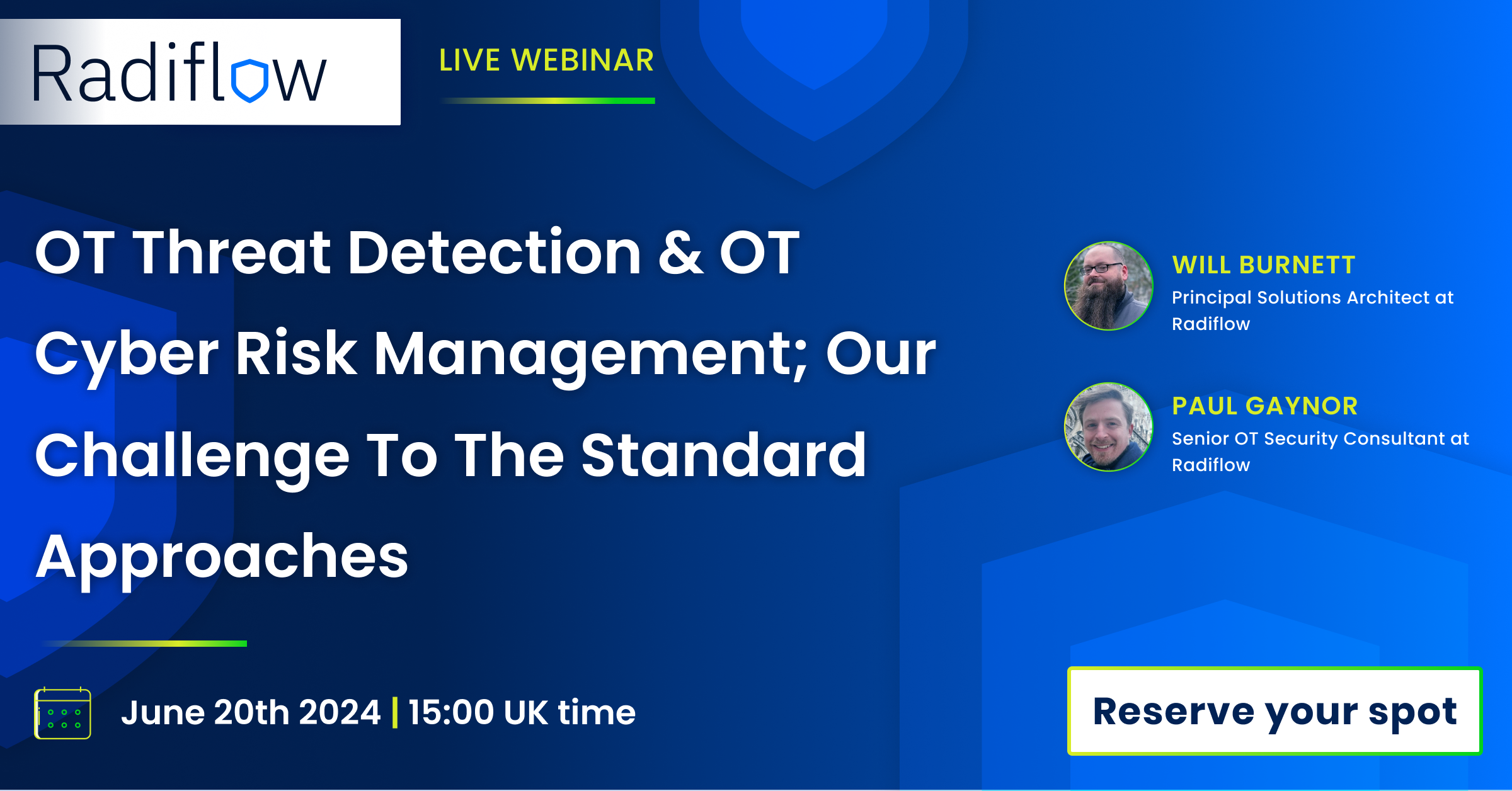 Radiflow

LIVE WEBINAR

OT Threat Detection & OT Cyber Risk Management; Our Challenge To The Standard Approaches

WILL BURNETT
Principal Solutions Architect at Radiflow

PAUL GAYNOR
Senior OT Security Consultant at Radiflow

June 20th 2024 | 15:00 UK time

Reserve your spot